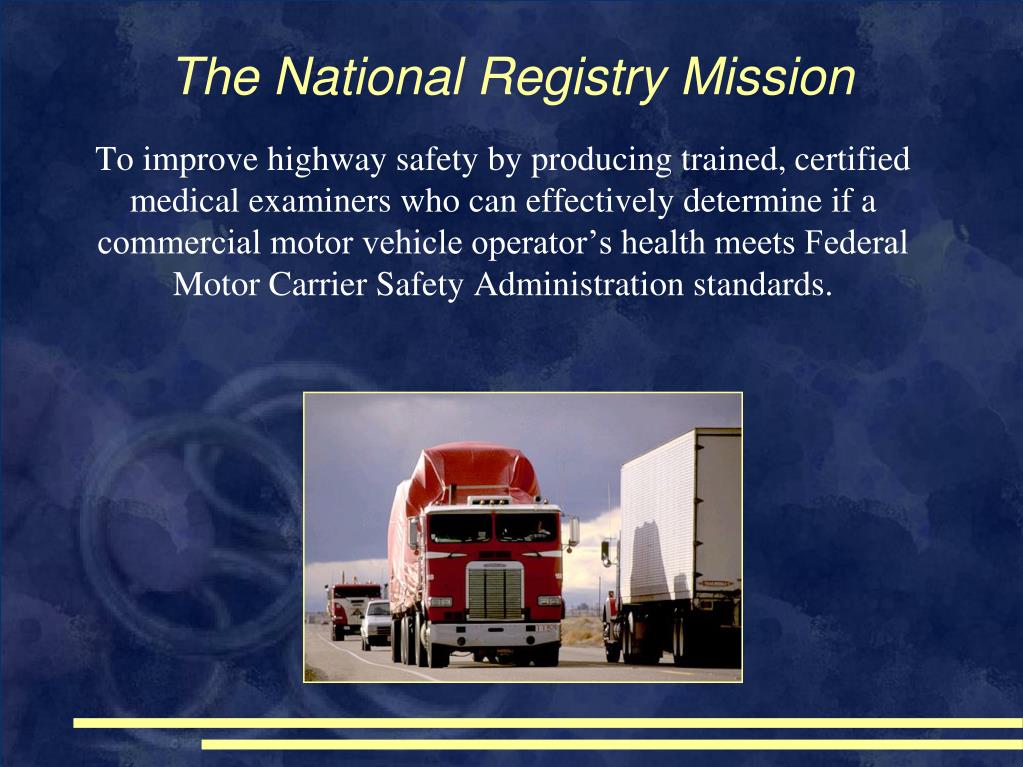 The National Registry Mission

To improve highway safety by producing trained, certified medical examiners who can effectively determine if a commercial motor vehicle operator’s health meets Federal Motor Carrier Safety Administration standards.